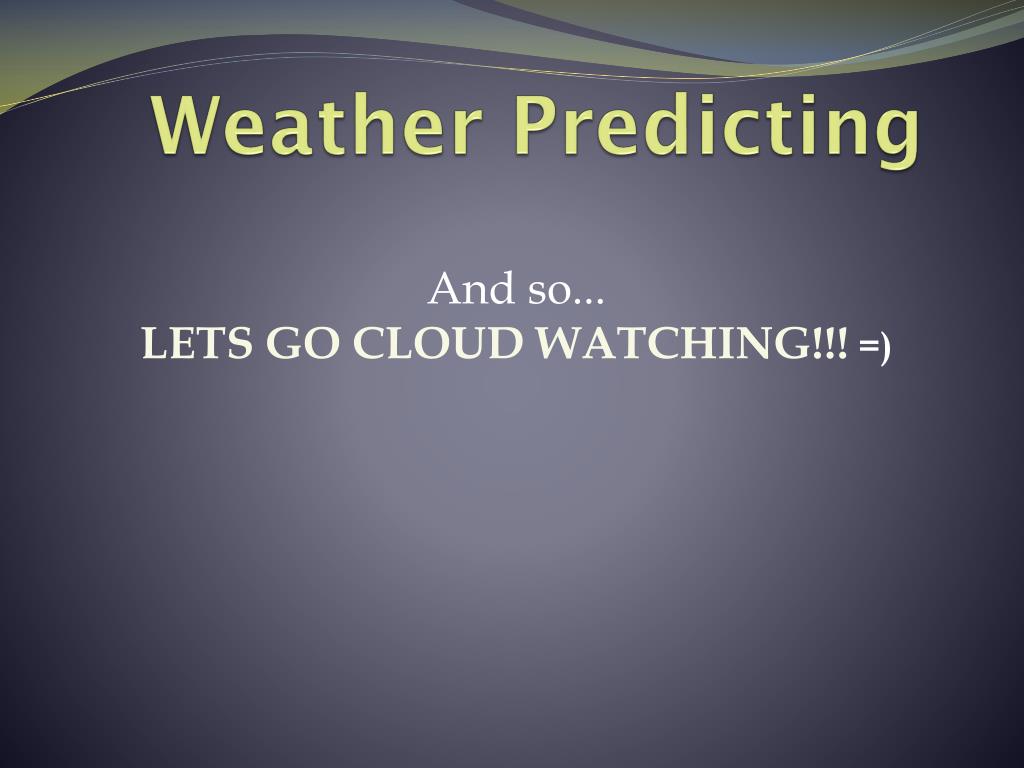 Weather Predicting

And so…
LETS GO CLOUD WATCHING!!! =)